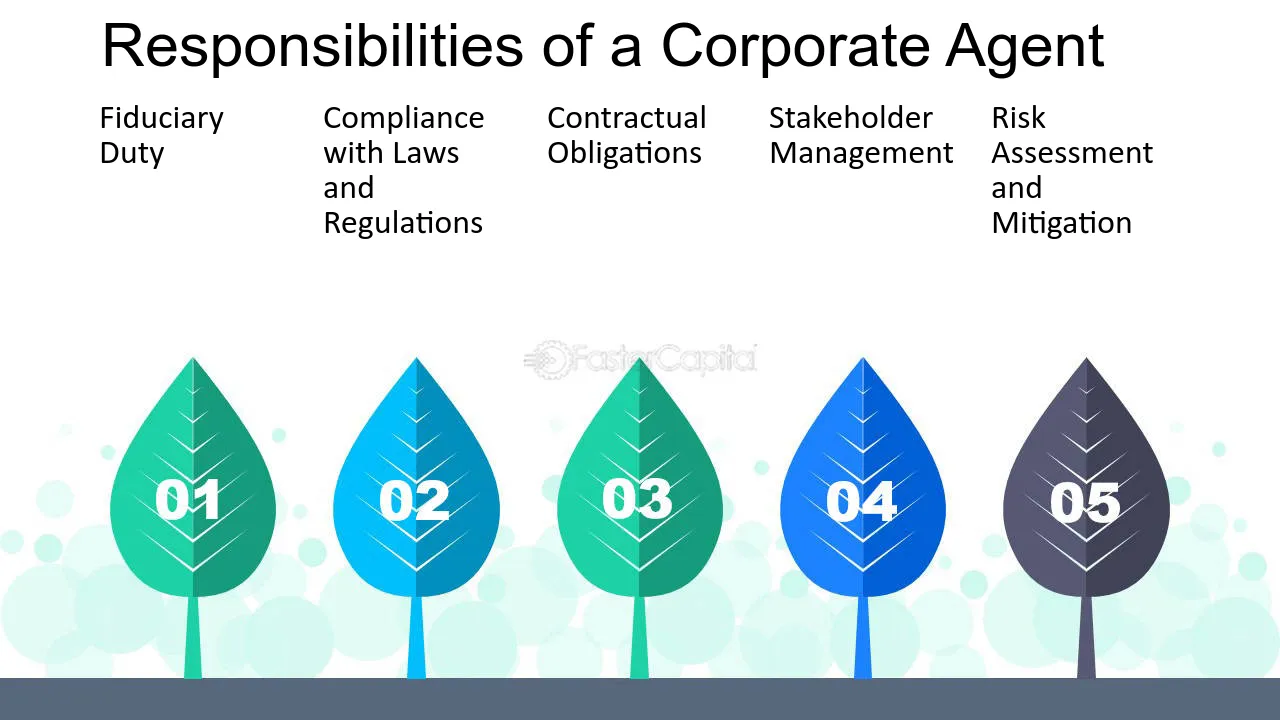 Responsibilities of a Corporate Agent

Fiduciary Duty

Compliance with Laws and Regulations

Contractual Obligations

Stakeholder Management

Risk Assessment and Mitigation

01

02

03

04

05

FasterCapital